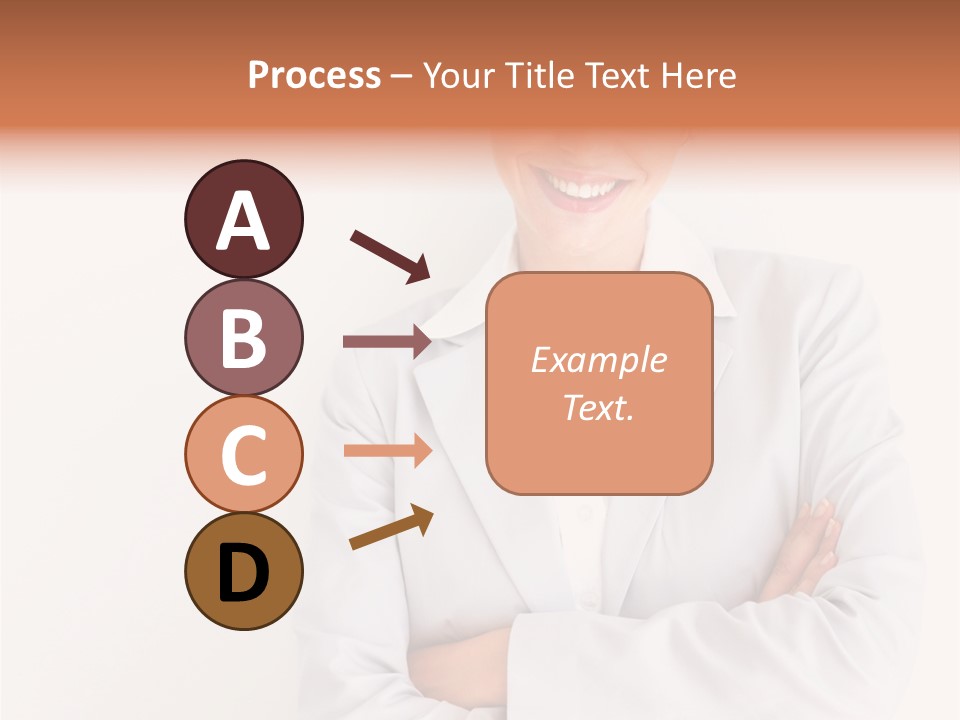 Process – Your Title Text Here

A

B

C

D

Example Text.